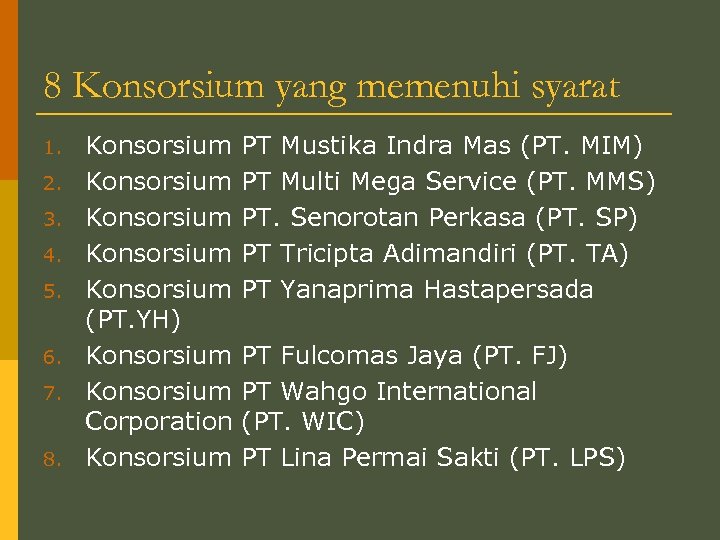 8 Konsorsium yang memenuhi syarat

1. Konsorsium PT Mustika Indra Mas (PT. MIM)
2. Konsorsium PT Multi Mega Service (PT. MMS)
3. Konsorsium PT. Senorotan Perkasa (PT. SP)
4. Konsorsium PT Tricipta Adimandiri (PT. TA)
5. Konsorsium PT Yanaprima Hastapersada (PT.YH)
6. Konsorsium PT Fulcomas Jaya (PT. FJ)
7. Konsorsium PT Wahgo International Corporation (PT. WIC)
8. Konsorsium PT Lina Permai Sakti (PT. LPS)